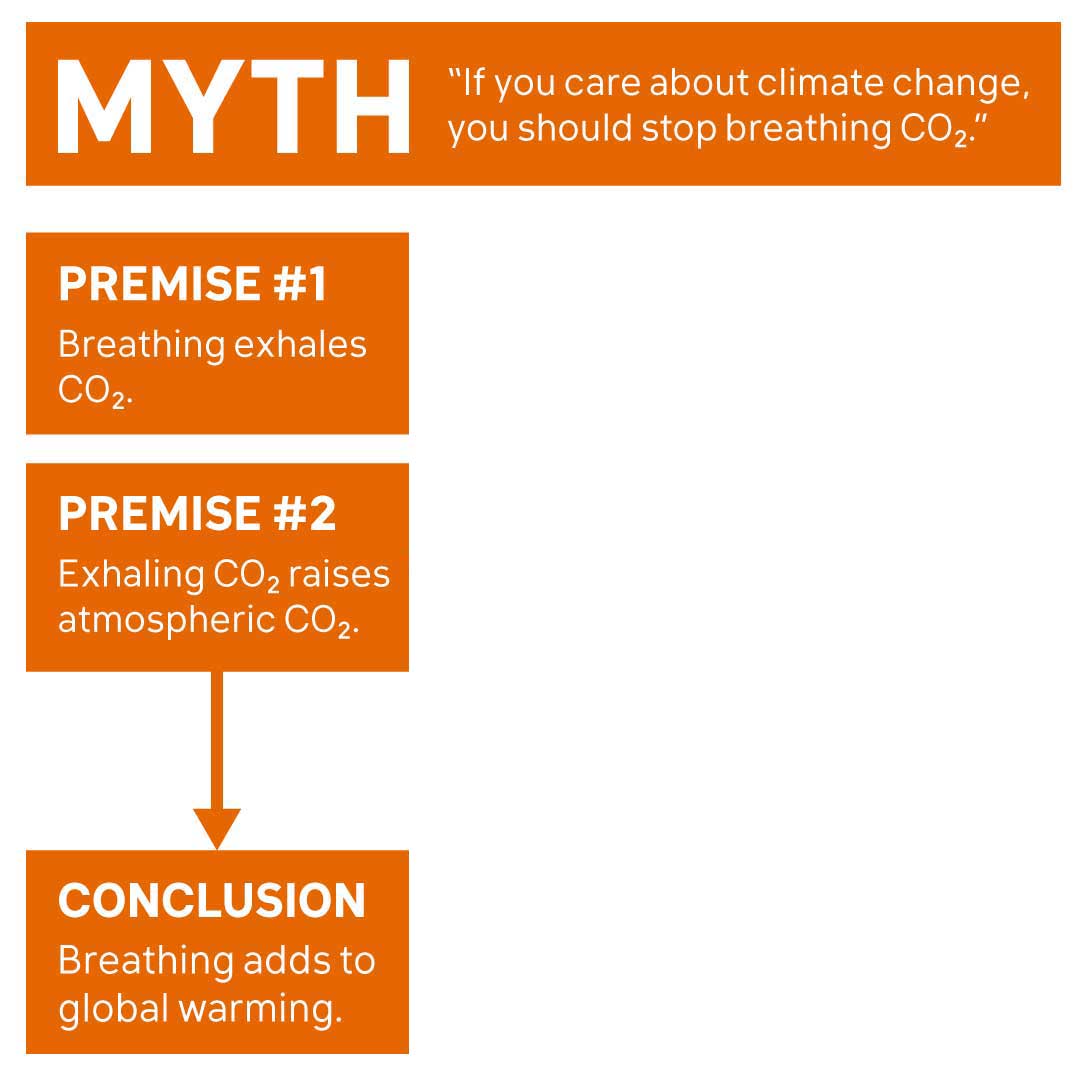 MYTH "If you care about climate change, you should stop breathing $CO_2$."

PREMISE #1
Breathing exhales $CO_2$.

PREMISE #2
Exhaling $CO_2$ raises atmospheric $CO_2$.

CONCLUSION
Breathing adds to global warming.